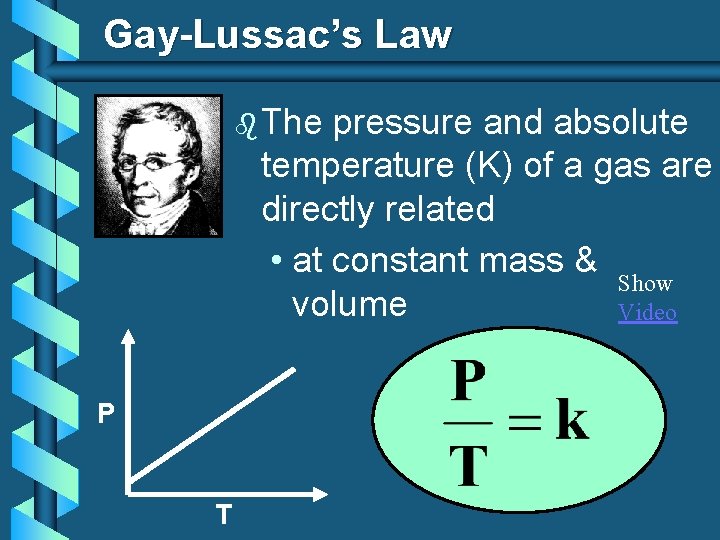 Gay-Lussac's Law

The pressure and absolute temperature (K) of a gas are directly related

• at constant mass & volume

Show Video

P

T

$\frac{P}{T} = k$